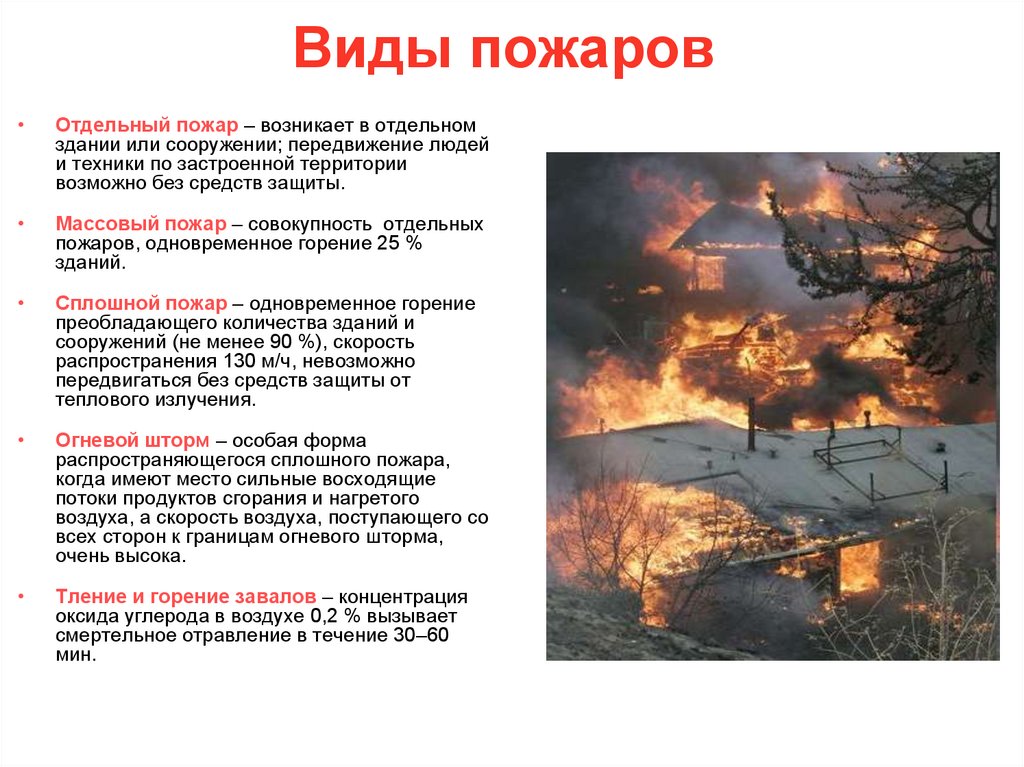 Виды пожаров

• Отдельный пожар – возникает в отдельном здании или сооружении; передвижение людей и техники по застроенной территории возможно без средств защиты.

• Массовый пожар – совокупность отдельных пожаров, одновременное горение 25 % зданий.

• Сплошной пожар – одновременное горение преобладающего количества зданий и сооружений (не менее 90 %), скорость распространения 130 м/ч, невозможно передвигаться без средств защиты от теплового излучения.

• Огневой шторм – особая форма распространяющегося сплошного пожара, когда имеют место сильные восходящие потоки продуктов сгорания и нагретого воздуха, а скорость воздуха, поступающего со всех сторон к границам огневого шторма, очень высока.

• Тление и горение завалов – концентрация оксида углерода в воздухе 0,2 % вызывает смертельное отравление в течение 30–60 мин.